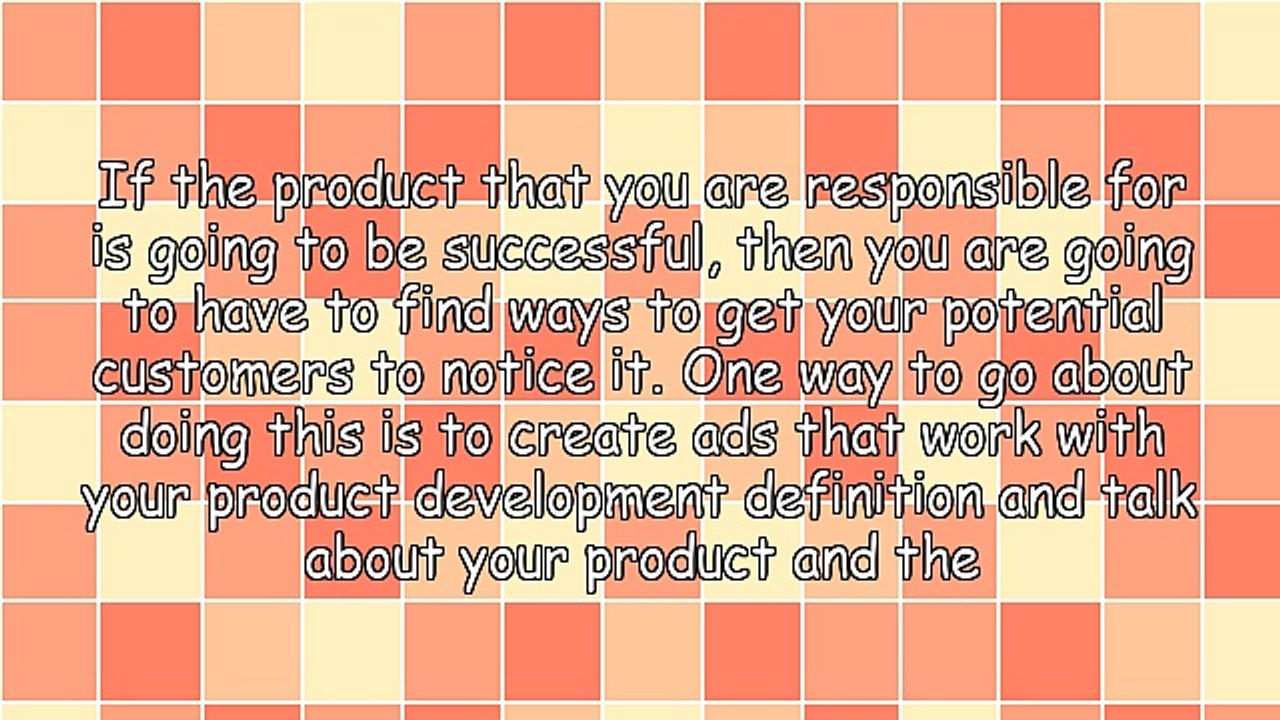 If the product that you are responsible for is going to be successful, then you are going to have to find ways to get your potential customers to notice it. One way to go about doing this is to create ads that work with your product development definition and talk about your product and the